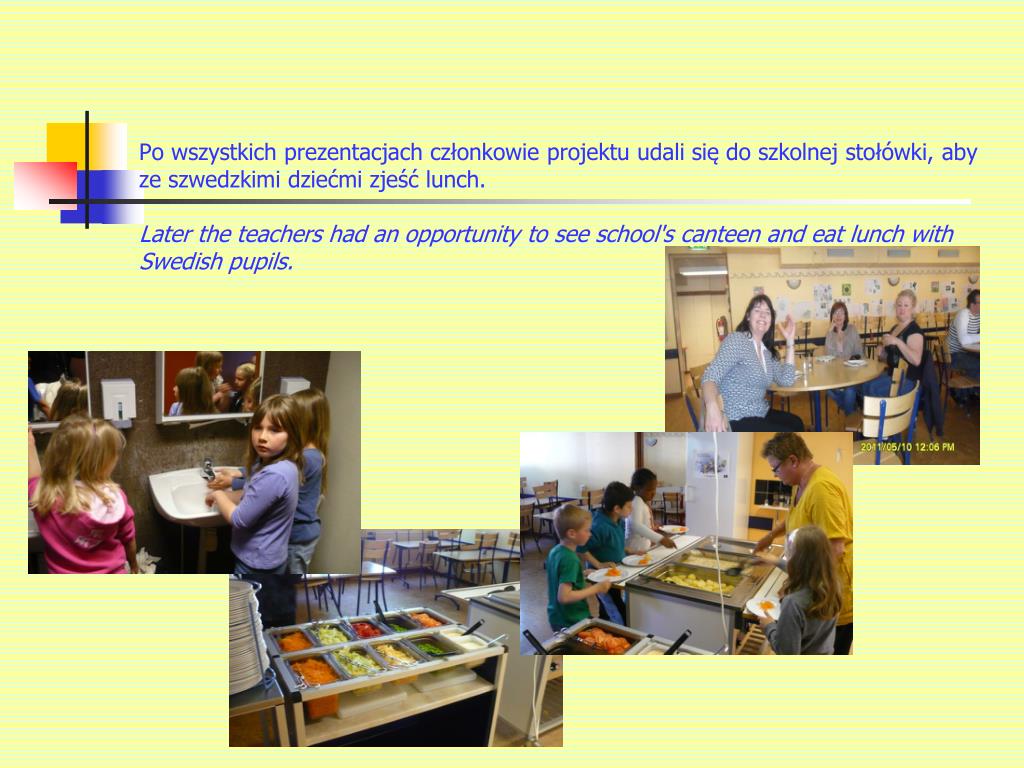 Po wszystkich prezentacjach członkowie projektu udali się do szkolnej stołówki, aby ze szwedzkimi dziećmi zjeść lunch.

Later the teachers had an opportunity to see school's canteen and eat lunch with Swedish pupils.

2011/05/10 12:06 PM